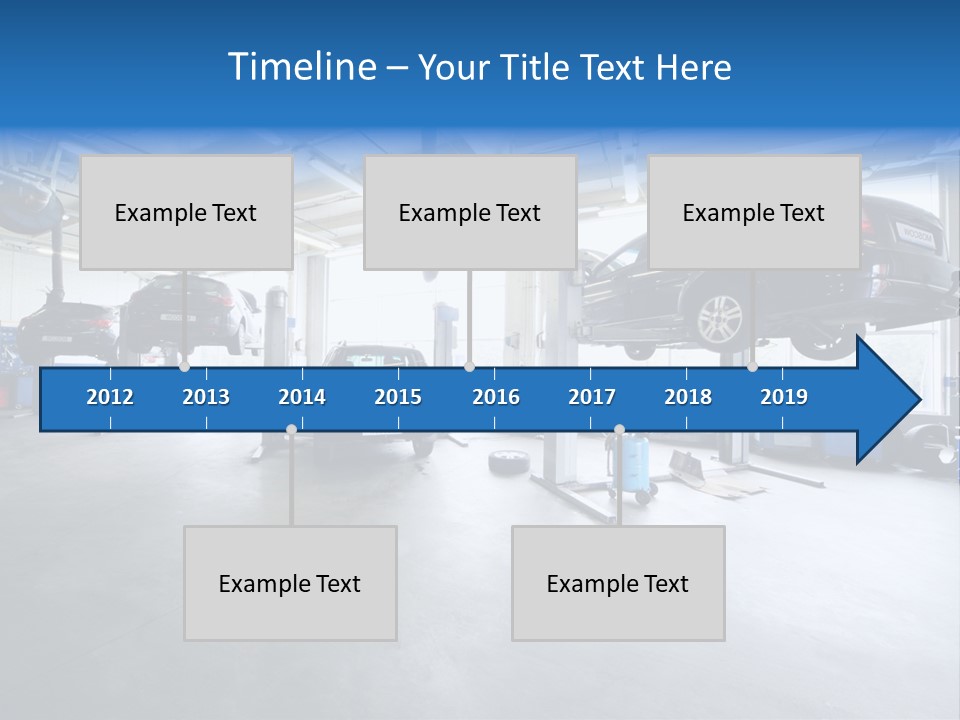 Timeline – Your Title Text Here

Example Text

Example Text

Example Text

2012 2013 2014 2015 2016 2017 2018 2019

Example Text

Example Text